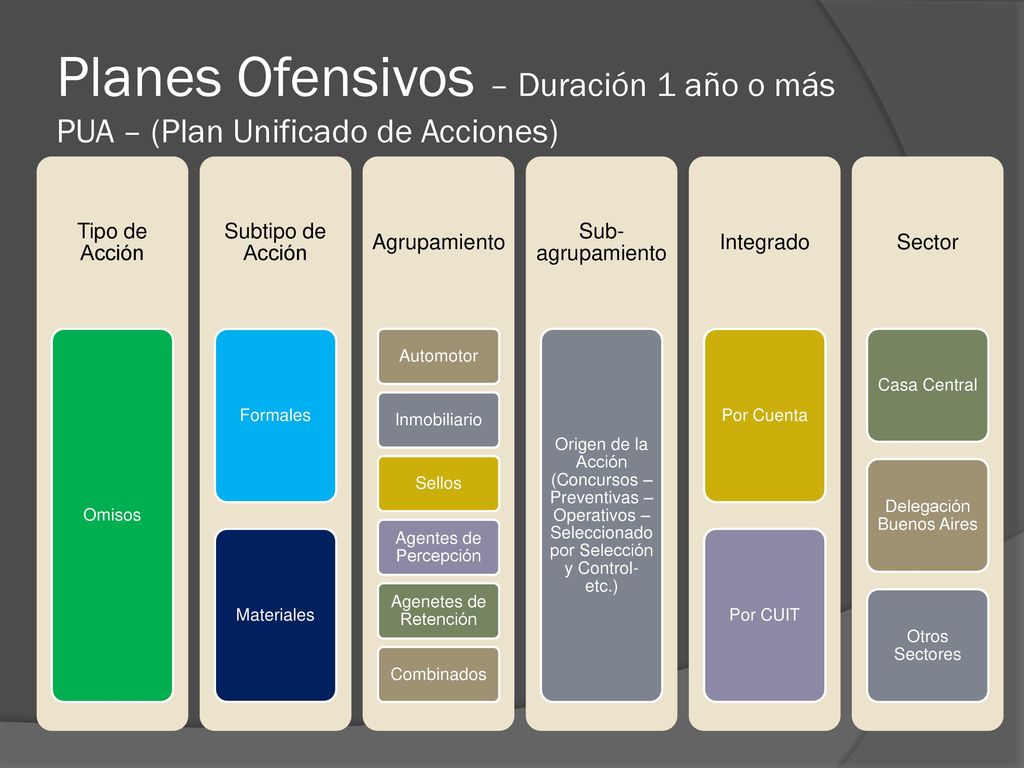 Planes Ofensivos – Duración 1 año o más
PUA – (Plan Unificado de Acciones)

Tipo de Acción

Omisos

Subtipo de Acción

Formales

Materiales

Agrupamiento

Automotor

Inmobiliario

Sellos

Agentes de Percepción

Agenetes de Retención

Combinados

Sub-agrupamiento

Origen de la Acción (Concursos – Preventivas – Operativos – Seleccionado por Selección y Control- etc.)

Integrado

Por Cuenta

Por CUIT

Sector

Casa Central

Delegación Buenos Aires

Otros Sectores